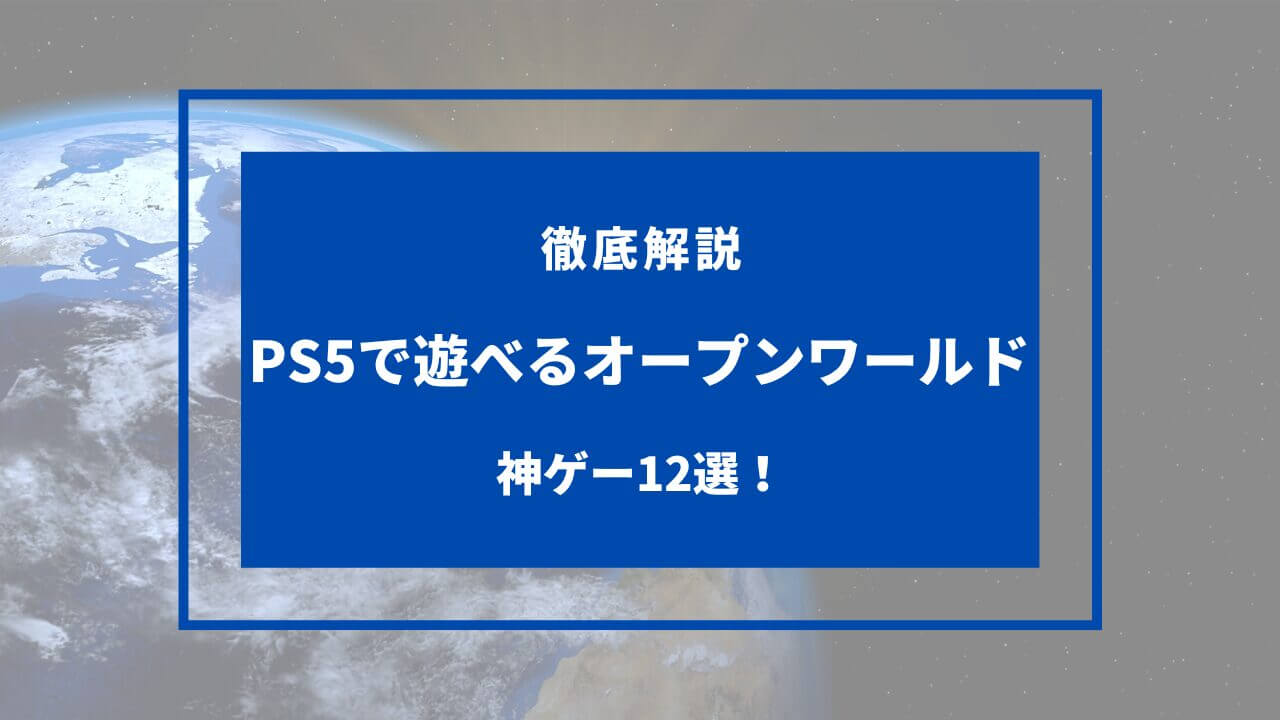 徹底解説

PS5で遊べるオープンワールド

神ゲー12選！